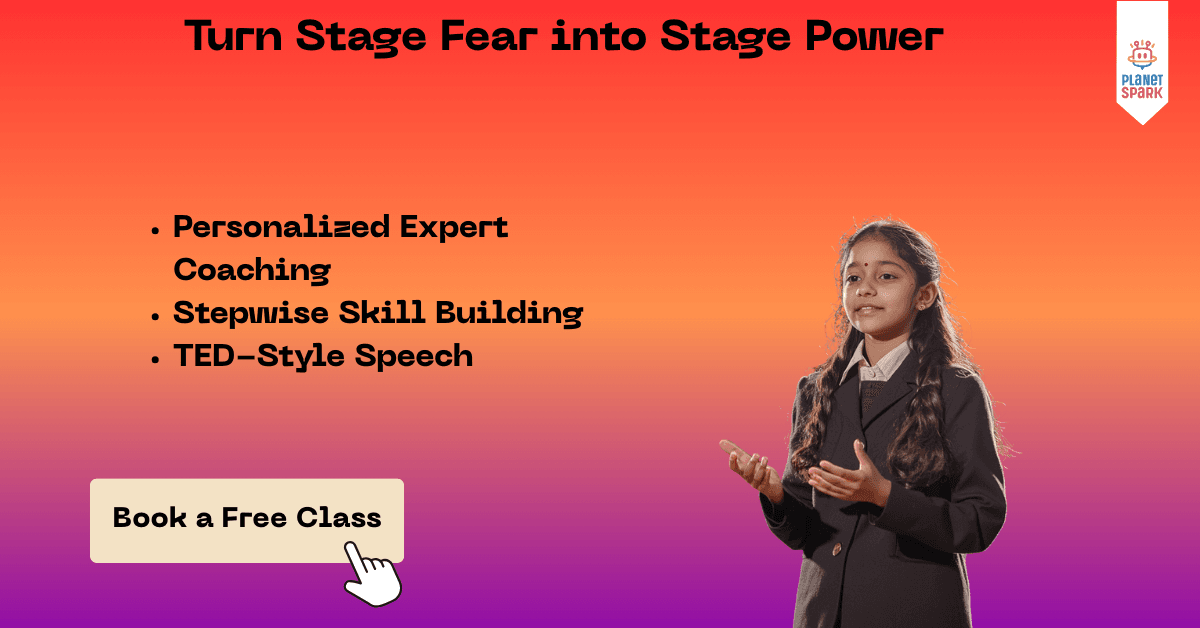 Turn Stage Fear into Stage Power

PLANET SPARK

- Personalized Expert Coaching
- Stepwise Skill Building
- TED-Style Speech

Book a Free Class